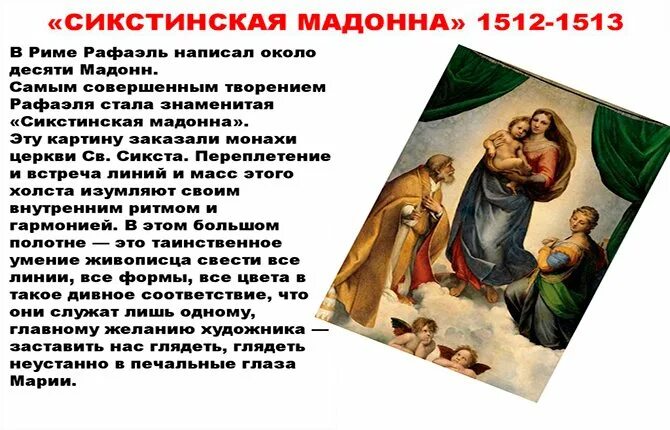 «СИКСТИНСКАЯ МАДОННА» 1512-1513

В Риме Рафаэль написал около десяти Мадонн.
Самым совершенным творением Рафаэля стала знаменитая «Сикстинская мадонна».
Эту картину заказали монахи церкви Св. Сикста. Переплетение и встреча линий и масс этого холста изумляют своим внутренним ритмом и гармонией. В этом большом полотне — это таинственное умение живописца свести все линии, все формы, все цвета в такое дивное соответствие, что они служат лишь одному, главному желанию художника — заставить нас глядеть, глядеть неустанно в печальные глаза Марии.